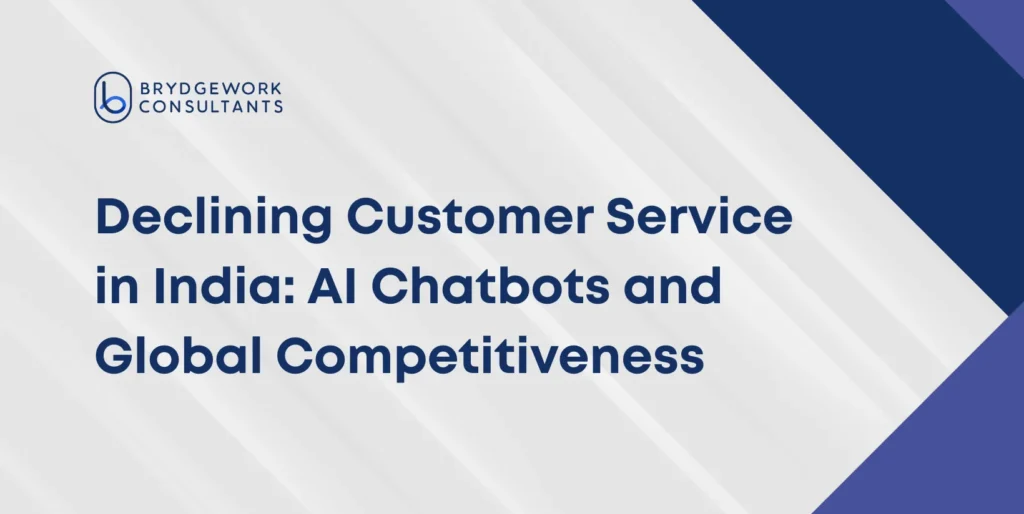 BRYDGEWORK
CONSULTANTS

Declining Customer Service in India: AI Chatbots and Global Competitiveness